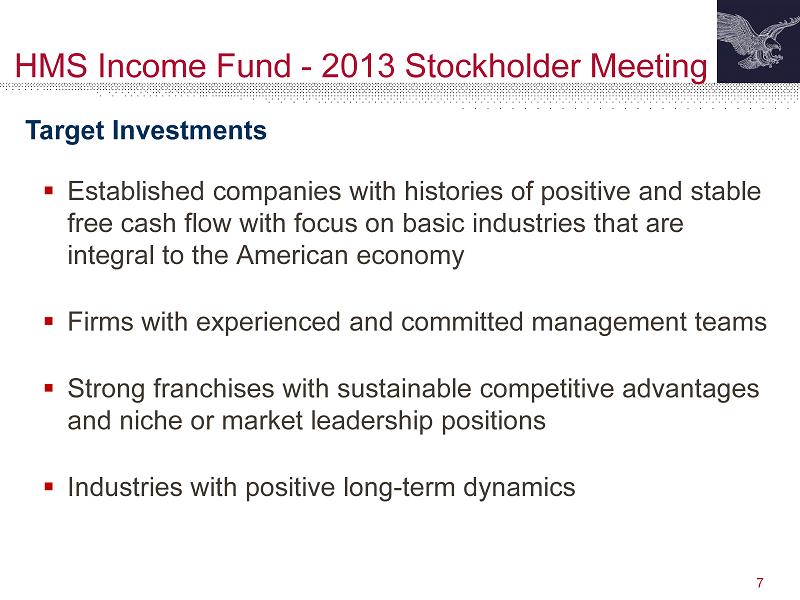 HMS Income Fund - 2013 Stockholder Meeting

Target Investments

▪ Established companies with histories of positive and stable free cash flow with focus on basic industries that are integral to the American economy

▪ Firms with experienced and committed management teams

▪ Strong franchises with sustainable competitive advantages and niche or market leadership positions

▪ Industries with positive long-term dynamics

7